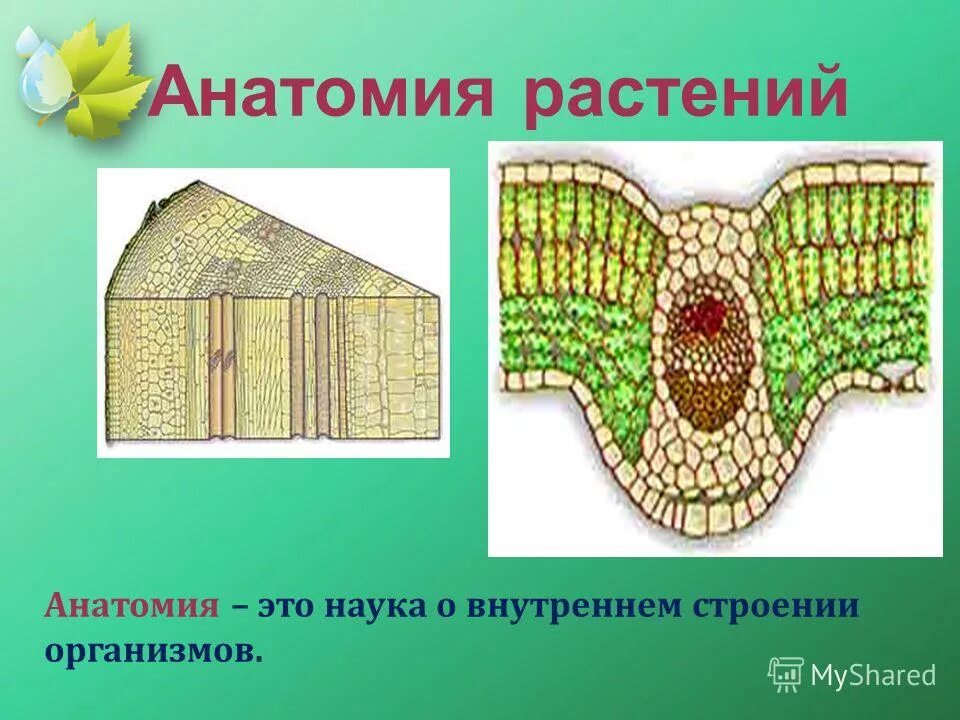 Анатомия растений

Анатомия – это наука о внутреннем строении организмов.

MyShared